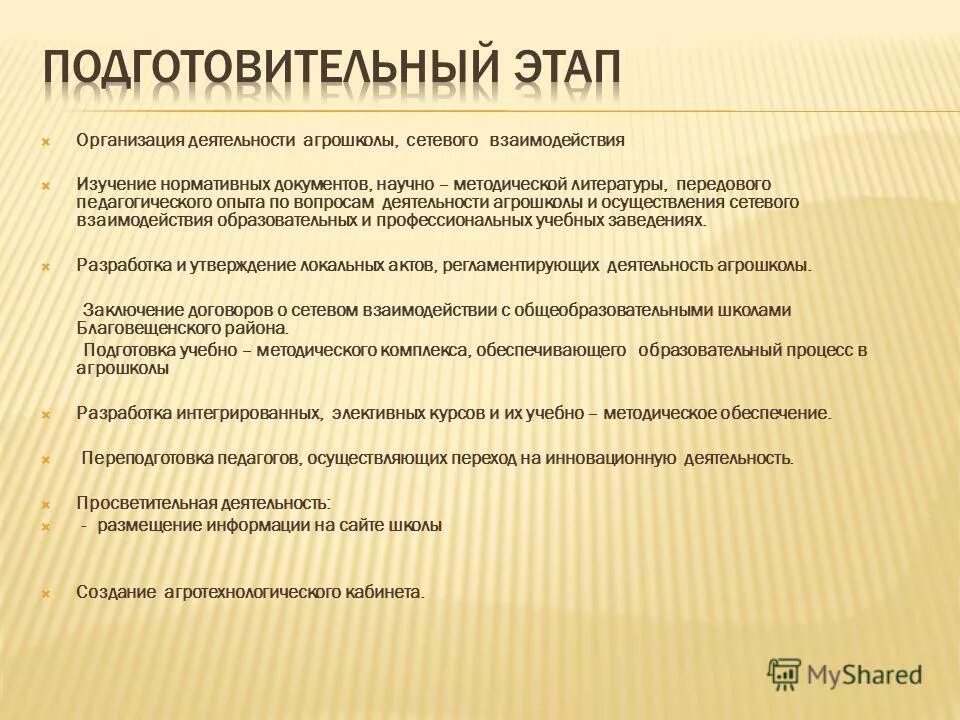 ПОДГОТОВИТЕЛЬНЫЙ ЭТАП

Организация деятельности агрошколы, сетевого взаимодействия

Изучение нормативных документов, научно – методической литературы, передового педагогического опыта по вопросам деятельности агрошколы и осуществления сетевого взаимодействия образовательных и профессиональных учебных заведениях.

Разработка и утверждение локальных актов, регламентирующих деятельность агрошколы.

Заключение договоров о сетевом взаимодействии с общеобразовательными школами Благовещенского района.

Подготовка учебно – методического комплекса, обеспечивающего образовательный процесс в агрошколы

Разработка интегрированных, элективных курсов и их учебно – методическое обеспечение.

Переподготовка педагогов, осуществляющих переход на инновационную деятельность.

Просветительная деятельность:

- размещение информации на сайте школы

Создание агротехнологического кабинета.

MyShared